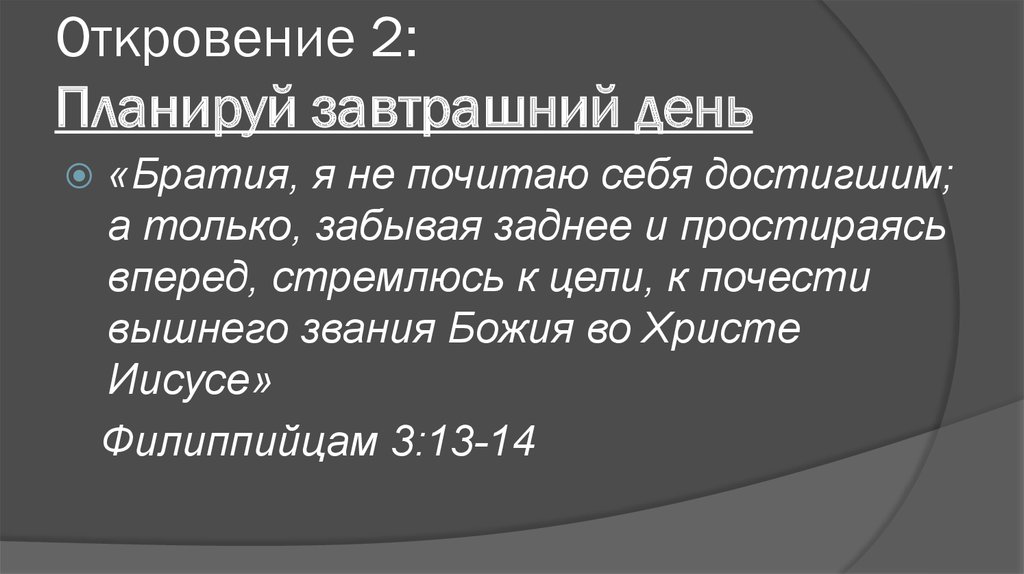 Откровение 2:
Планируй завтрашний день

«Братия, я не почитаю себя достигшим; а только, забывая заднее и простираясь вперед, стремлюсь к цели, к почести вышнего звания Божия во Христе Иисусе»

Филиппийцам 3:13-14